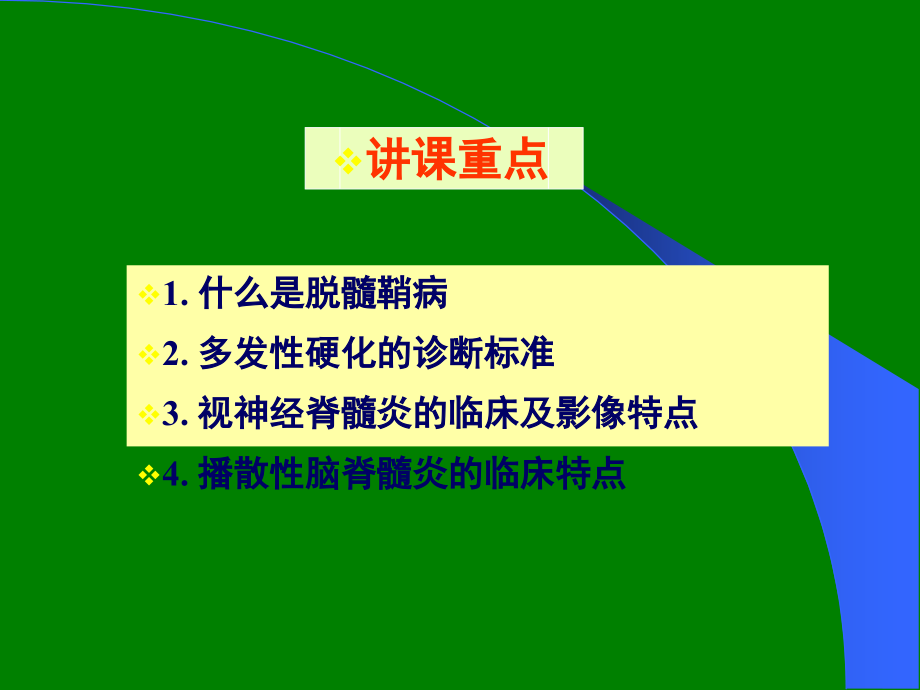 ❖讲课重点

❖1. 什么是脱髓鞘病

❖2. 多发性硬化的诊断标准

❖3. 视神经脊髓炎的临床及影像特点

❖4. 播散性脑脊髓炎的临床特点